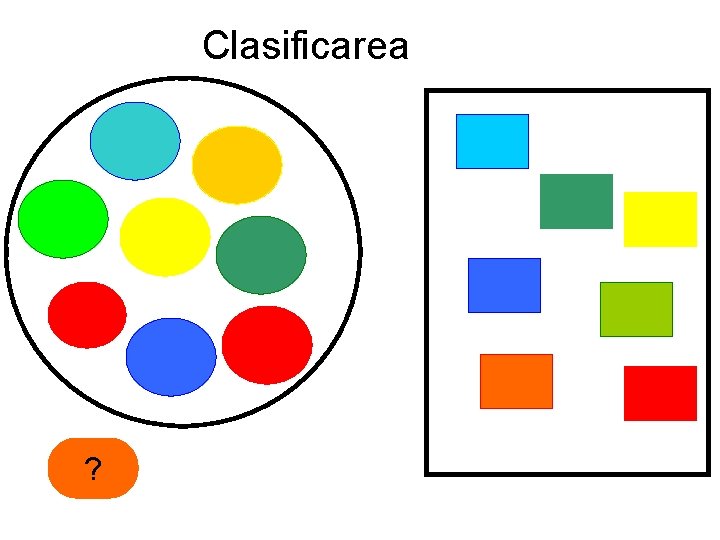 Clasificarea

?